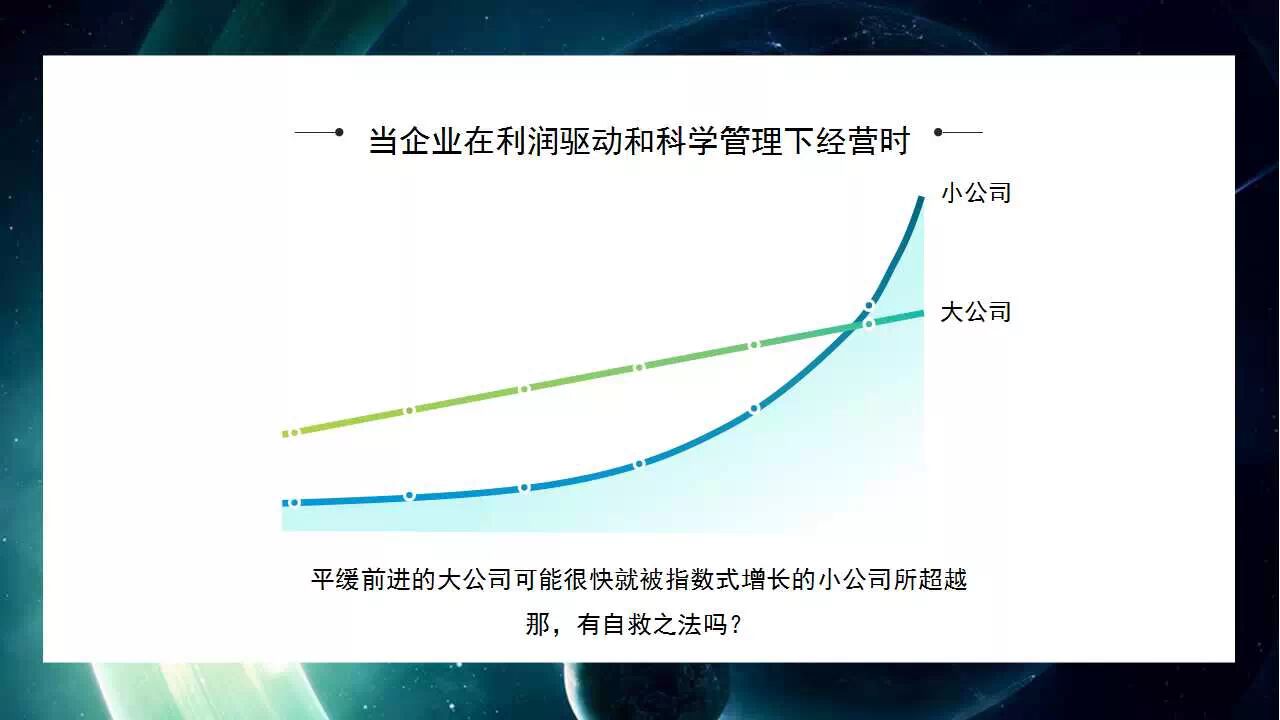 当企业在利润驱动和科学管理下经营时

小公司

大公司

平缓前进的大公司可能很快就被指数式增长的小公司所超越

那，有自救之法吗？